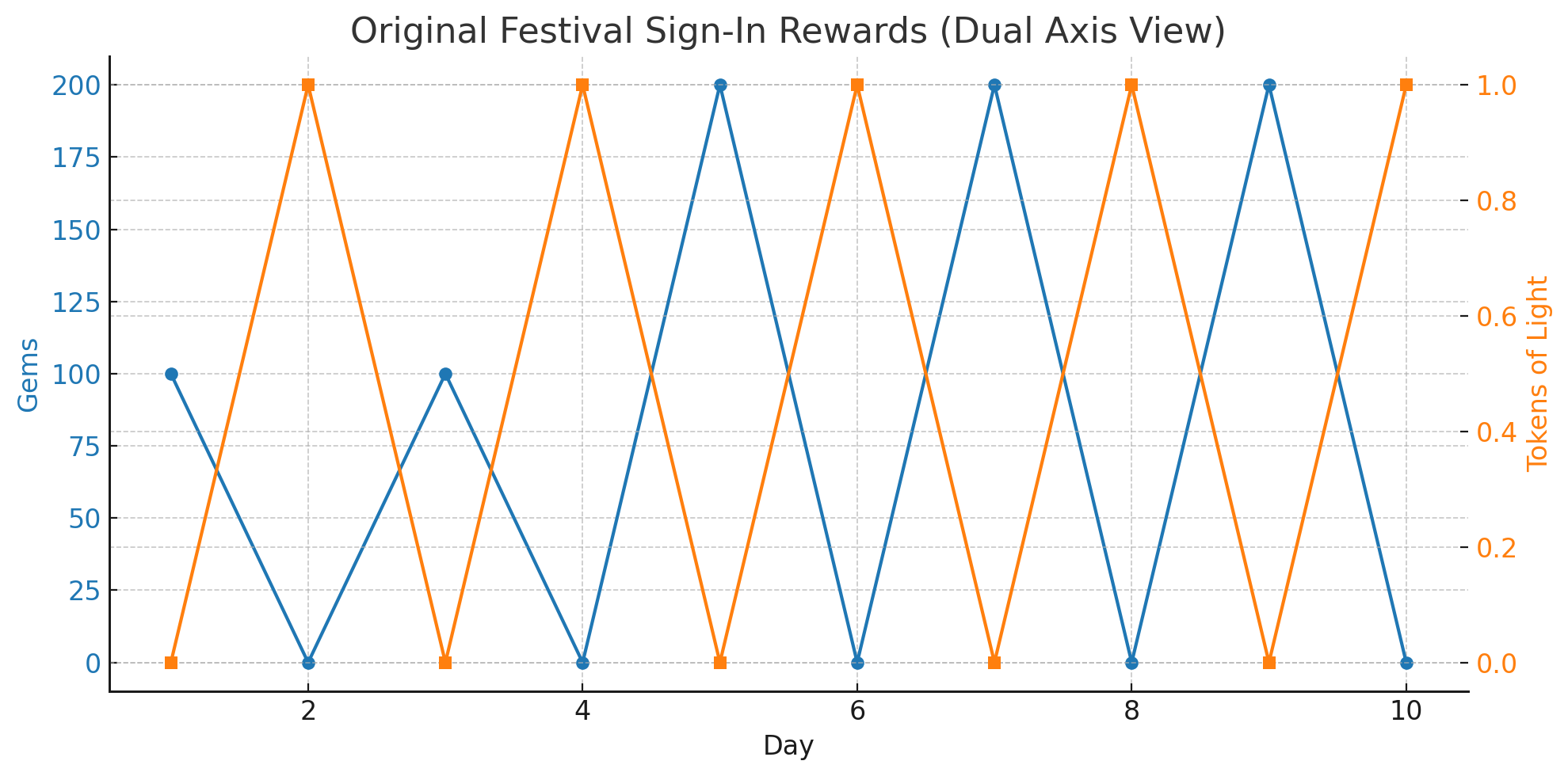 Original Festival Sign-In Rewards (Dual Axis View)

Gems

200
175
150
125
100
75
50
25
0

Tokens of Light

1.0
0.8
0.6
0.4
0.2
0.0

2
4
6
8
10

Day